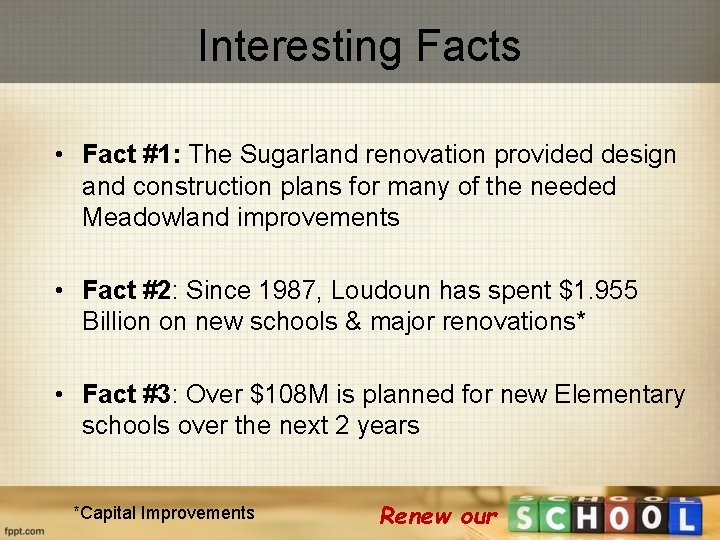 Interesting Facts

• Fact #1: The Sugarland renovation provided design and construction plans for many of the needed Meadowland improvements

• Fact #2: Since 1987, Loudoun has spent $1.955 Billion on new schools & major renovations*

• Fact #3: Over $108M is planned for new Elementary schools over the next 2 years

*Capital Improvements

Renew our SCHOOL

fppt.com